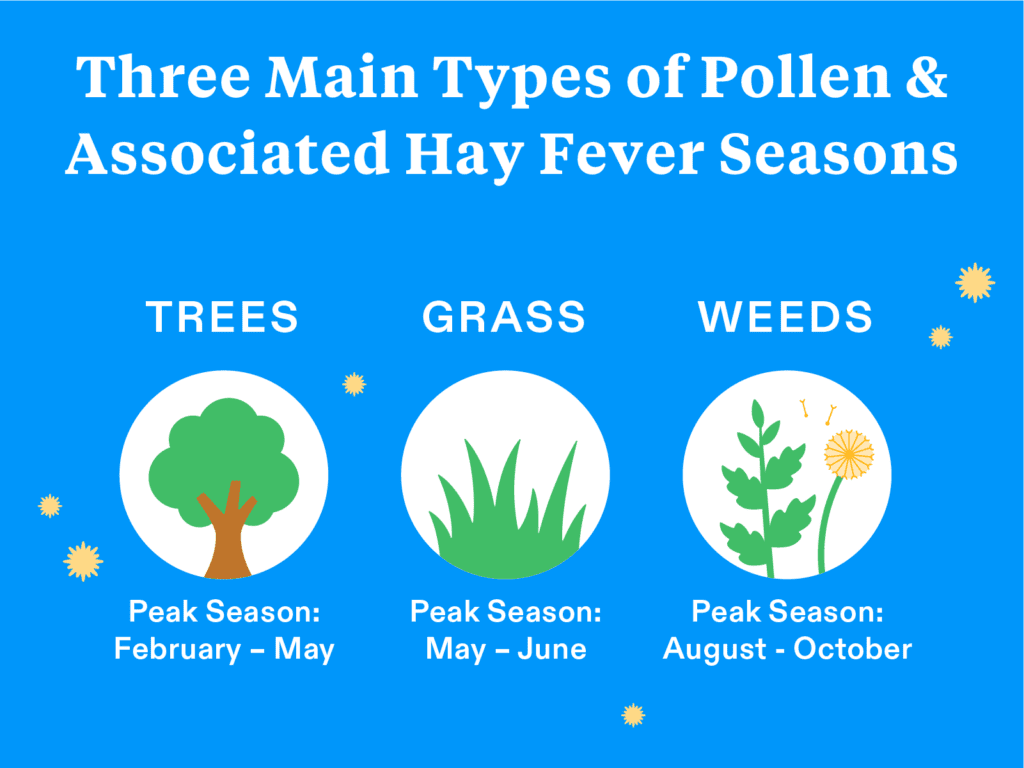 Three Main Types of Pollen & Associated Hay Fever Seasons

TREES

Peak Season: February – May

GRASS

Peak Season: May – June

WEEDS

Peak Season: August - October